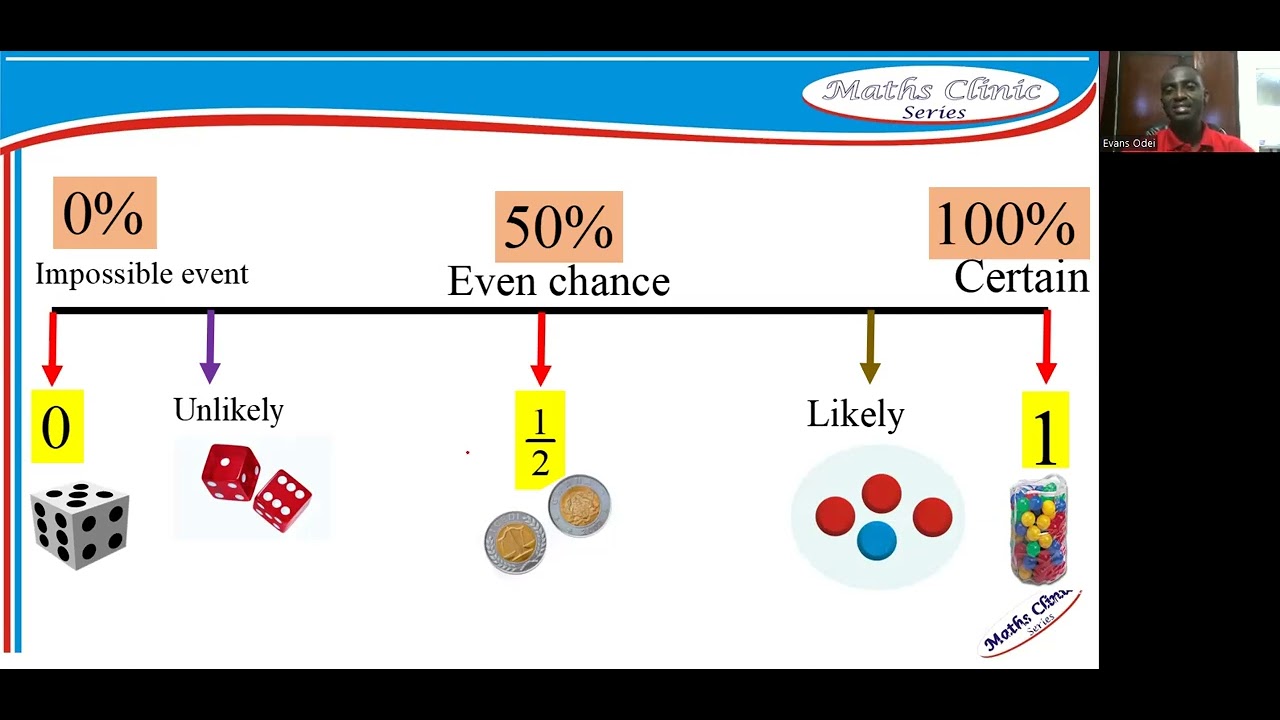 Maths Clinic Series

Evans Odei

0%
Impossible event

50%
Even chance

100%
Certain

0

Unlikely

$\frac{1}{2}$

Likely

1

Maths Clinic Series